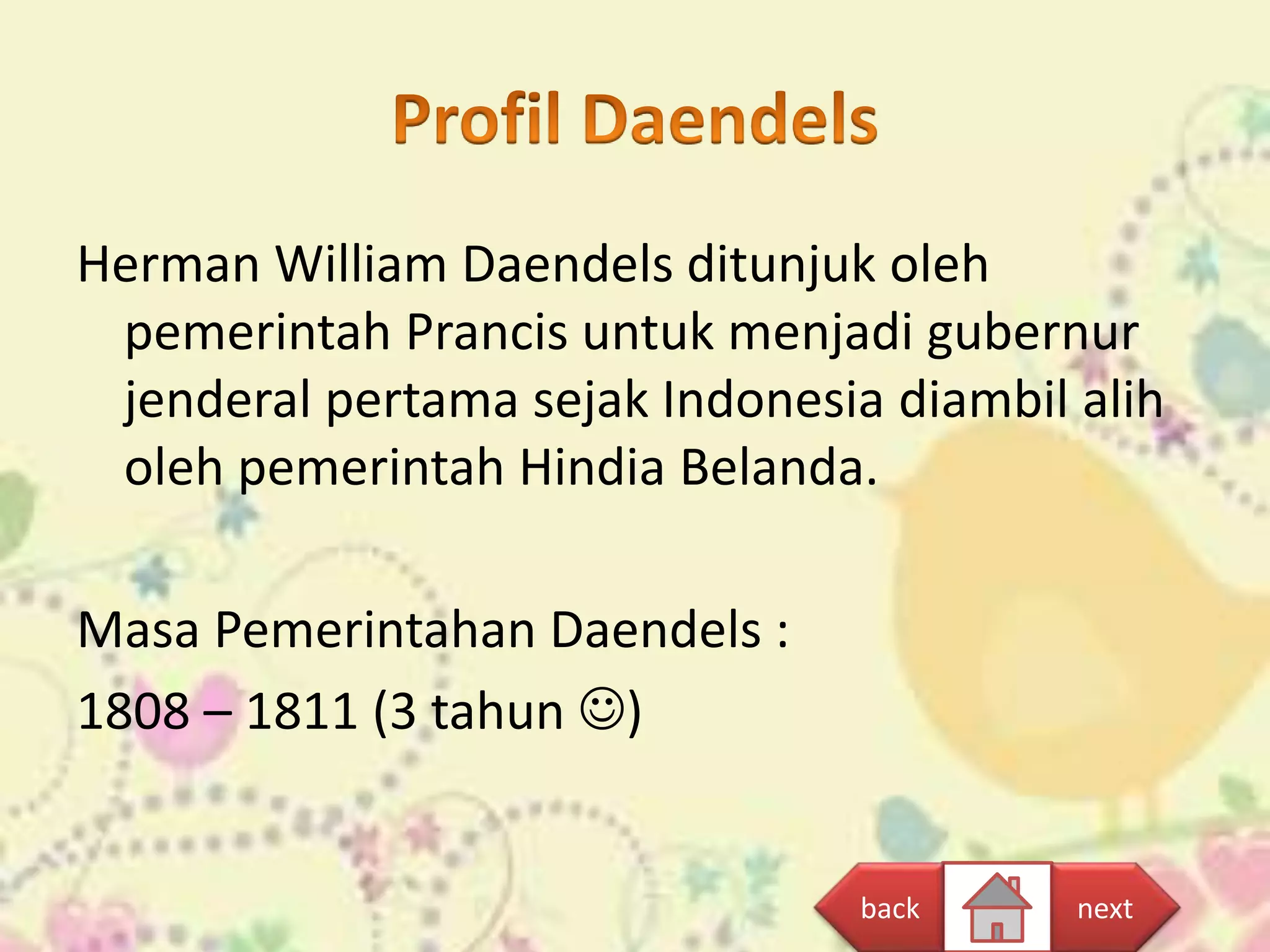 Profil Daendels

Herman William Daendels ditunjuk oleh pemerintah Prancis untuk menjadi gubernur jenderal pertama sejak Indonesia diambil alih oleh pemerintah Hindia Belanda.

Masa Pemerintahan Daendels :

1808 – 1811 (3 tahun ☺)

back

next